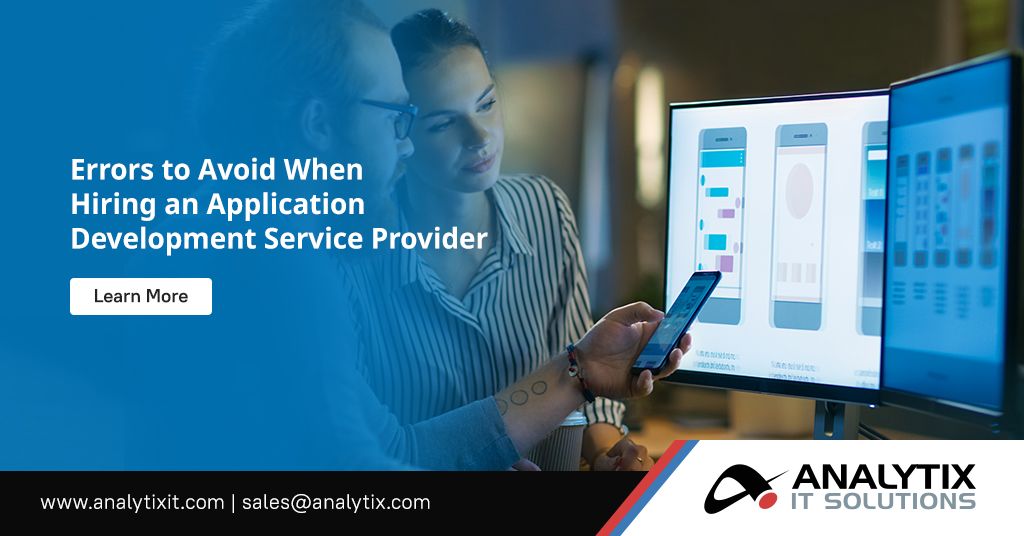 Errors to Avoid When Hiring an Application Development Service Provider

Learn More

www.analytixit.com | sales@analytix.com

ANALYTIX
IT SOLUTIONS